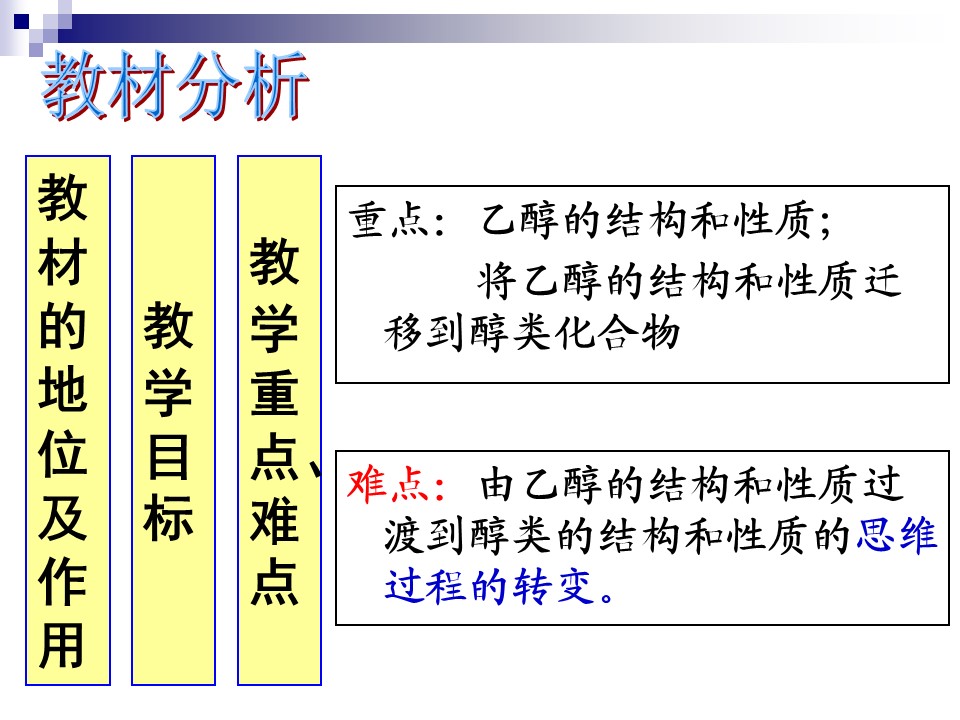 教材分析

教材的地位及作用

教学目标

教学重点、难点

重点：乙醇的结构和性质；
将乙醇的结构和性质迁移到醇类化合物

难点：由乙醇的结构和性质过渡到醇类的结构和性质的思维过程的转变。